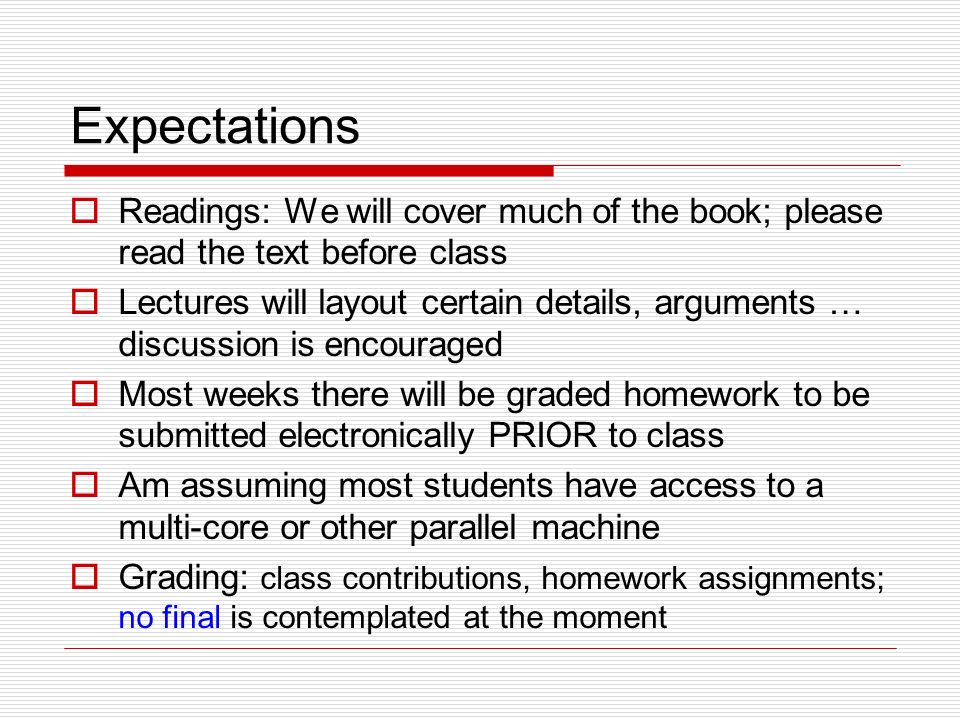 Expectations

Readings: We will cover much of the book; please read the text before class

Lectures will layout certain details, arguments … discussion is encouraged

Most weeks there will be graded homework to be submitted electronically PRIOR to class

Am assuming most students have access to a multi-core or other parallel machine

Grading: class contributions, homework assignments; no final is contemplated at the moment